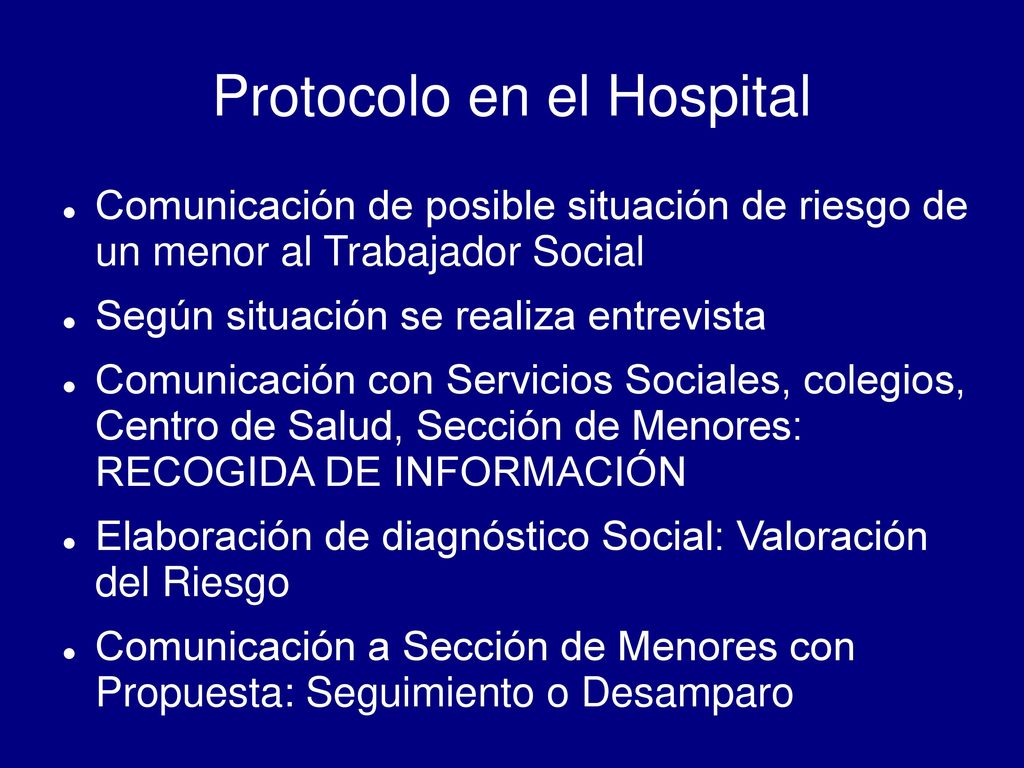 Protocolo en el Hospital

- Comunicación de posible situación de riesgo de un menor al Trabajador Social
- Según situación se realiza entrevista
- Comunicación con Servicios Sociales, colegios, Centro de Salud, Sección de Menores: RECOGIDA DE INFORMACIÓN
- Elaboración de diagnóstico Social: Valoración del Riesgo
- Comunicación a Sección de Menores con Propuesta: Seguimiento o Desamparo